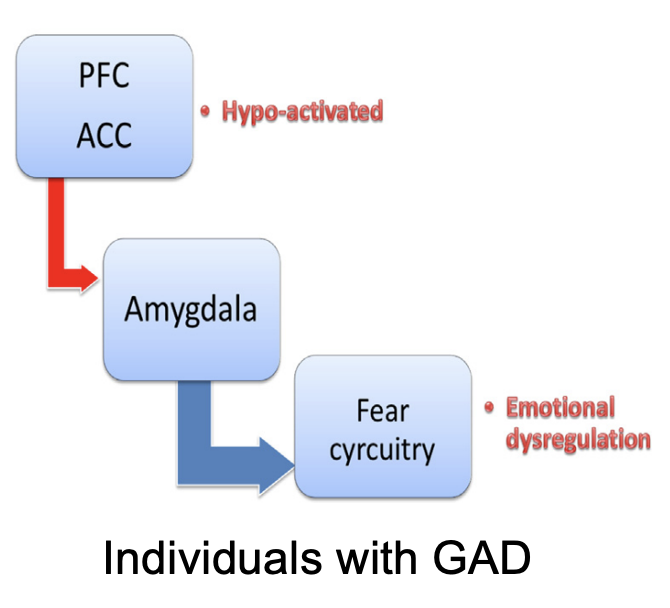 PFC
ACC

• Hypo-activated

Amygdala

Fear cyrcuitry

• Emotional dysregulation

Individuals with GAD